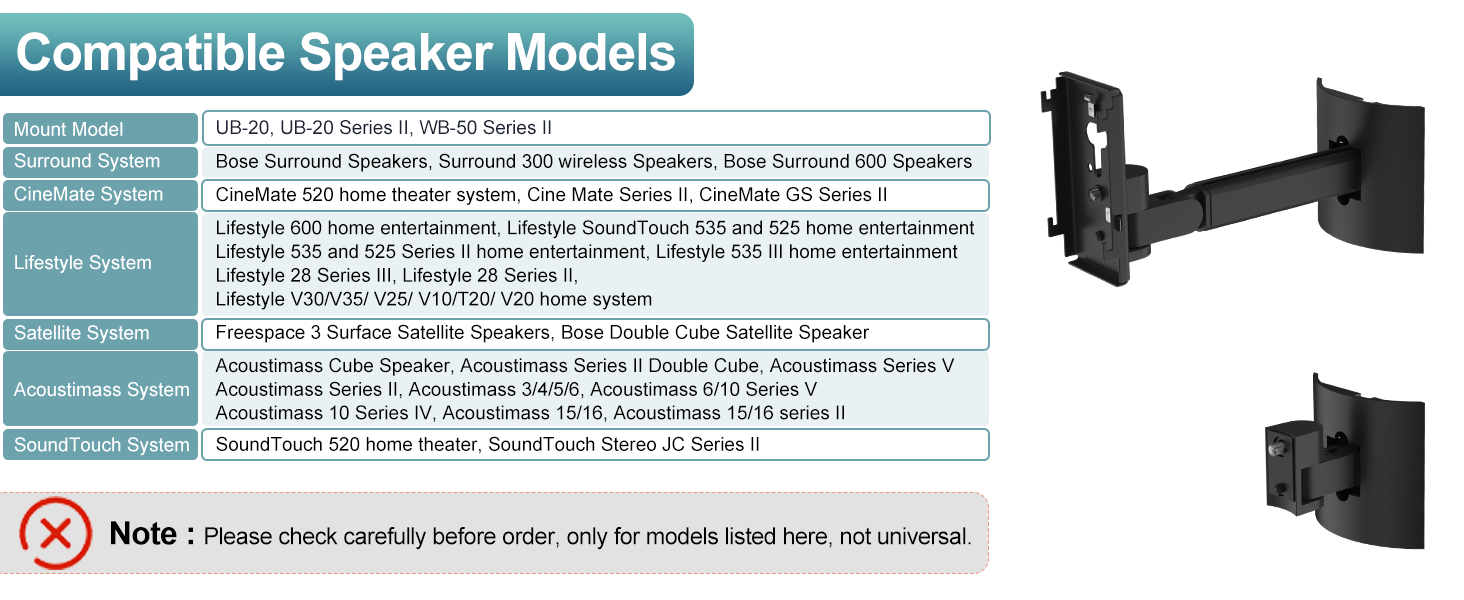 Compatible Speaker Models

| Mount Model | UB-20, UB-20 Series II, WB-50 Series II |
|---|---|
| Surround System | Bose Surround Speakers, Surround 300 wireless Speakers, Bose Surround 600 Speakers |
| CineMate System | CineMate 520 home theater system, Cine Mate Series II, CineMate GS Series II |
| Lifestyle System | Lifestyle 600 home entertainment, Lifestyle SoundTouch 535 and 525 home entertainment Lifestyle 535 and 525 Series II home entertainment, Lifestyle 535 III home entertainment Lifestyle 28 Series III, Lifestyle 28 Series II, Lifestyle V30/V35/ V25/ V10/T20/ V20 home system |
| Satellite System | Freespace 3 Surface Satellite Speakers, Bose Double Cube Satellite Speaker |
| Acoustimass System | Acoustimass Cube Speaker, Acoustimass Series II Double Cube, Acoustimass Series V Acoustimass Series II, Acoustimass 3/4/5/6, Acoustimass 6/10 Series V Acoustimass 10 Series IV, Acoustimass 15/16, Acoustimass 15/16 series II |
| SoundTouch System | SoundTouch 520 home theater, SoundTouch Stereo JC Series II |

Note : Please check carefully before order, only for models listed here, not universal.